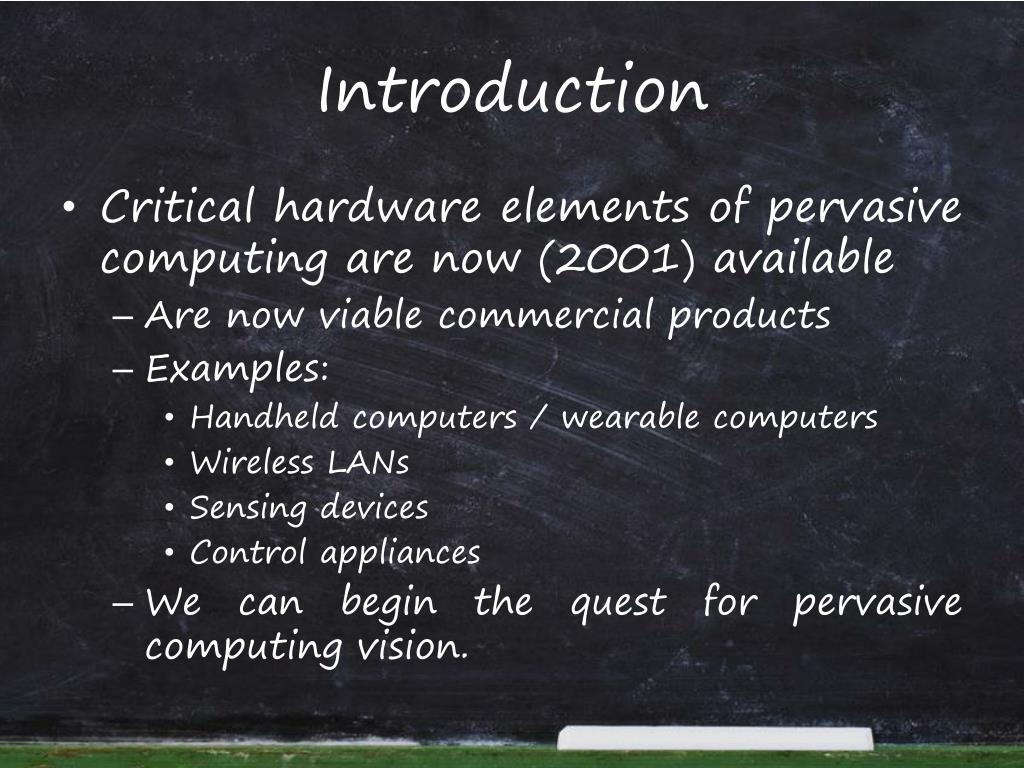 Introduction

• Critical hardware elements of pervasive computing are now (2001) available

– Are now viable commercial products

– Examples:

• Handheld computers / wearable computers

• Wireless LANs

• Sensing devices

• Control appliances

– We can begin the quest for pervasive computing vision.